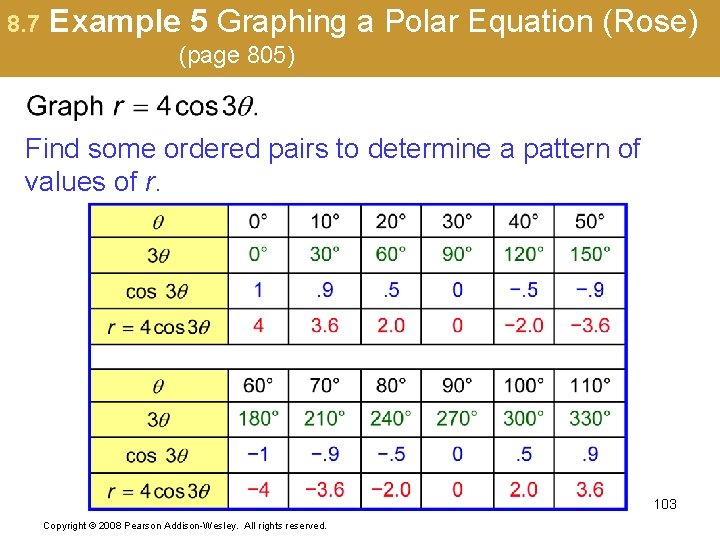 8.7 Example 5 Graphing a Polar Equation (Rose)
(page 805)

Graph $r = 4\cos 3\theta$.

Find some ordered pairs to determine a pattern of values of $r$.

| $\theta$ | 0° | 10° | 20° | 30° | 40° | 50° |
|---|---|---|---|---|---|---|
| $3\theta$ | 0° | 30° | 60° | 90° | 120° | 150° |
| $\cos 3\theta$ | 1 | .9 | .5 | 0 | −.5 | −.9 |
| $r = 4\cos 3\theta$ | 4 | 3.6 | 2.0 | 0 | −2.0 | −3.6 |

| $\theta$ | 60° | 70° | 80° | 90° | 100° | 110° |
|---|---|---|---|---|---|---|
| $3\theta$ | 180° | 210° | 240° | 270° | 300° | 330° |
| $\cos 3\theta$ | −1 | −.9 | −.5 | 0 | .5 | .9 |
| $r = 4\cos 3\theta$ | −4 | −3.6 | −2.0 | 0 | 2.0 | 3.6 |

103

Copyright © 2008 Pearson Addison-Wesley. All rights reserved.